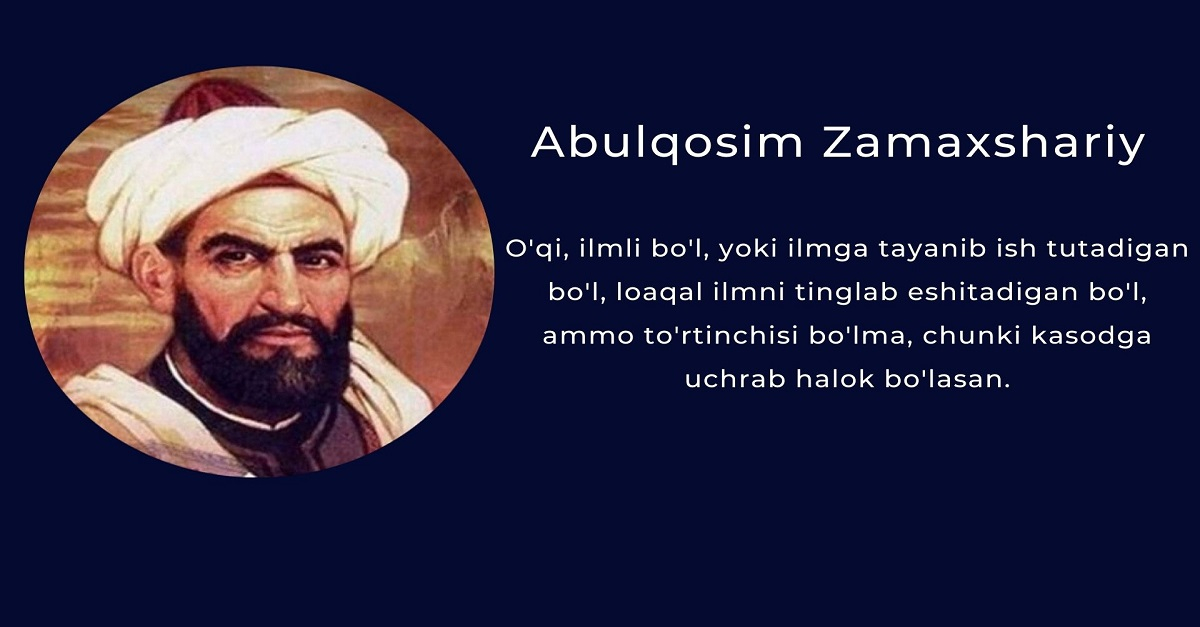 Abulqosim Zamaxshariy

O'qi, ilmli bo'l, yoki ilmga tayanib ish tutadigan bo'l, loaqal ilmni tinglab eshitadigan bo'l, ammo to'rtinchisi bo'lma, chunki kasodga uchrab halok bo'lasan.